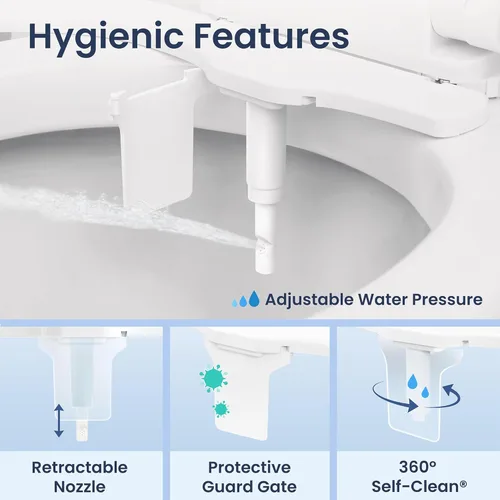 Hygienic Features

Adjustable Water Pressure

Retractable Nozzle

Protective Guard Gate

360° Self-Clean®